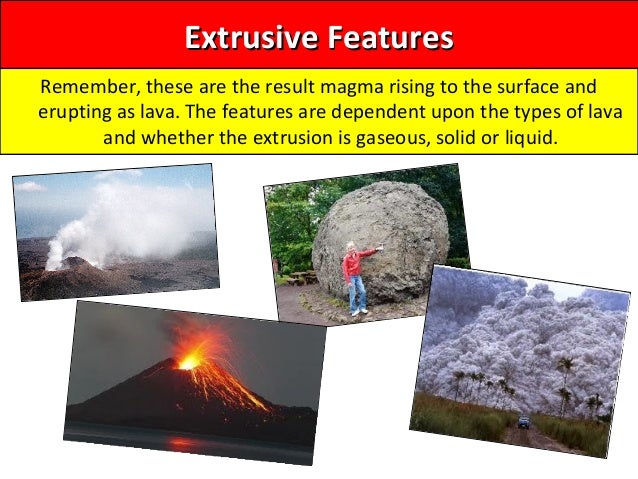 Extrusive Features

Remember, these are the result magma rising to the surface and erupting as lava. The features are dependent upon the types of lava and whether the extrusion is gaseous, solid or liquid.